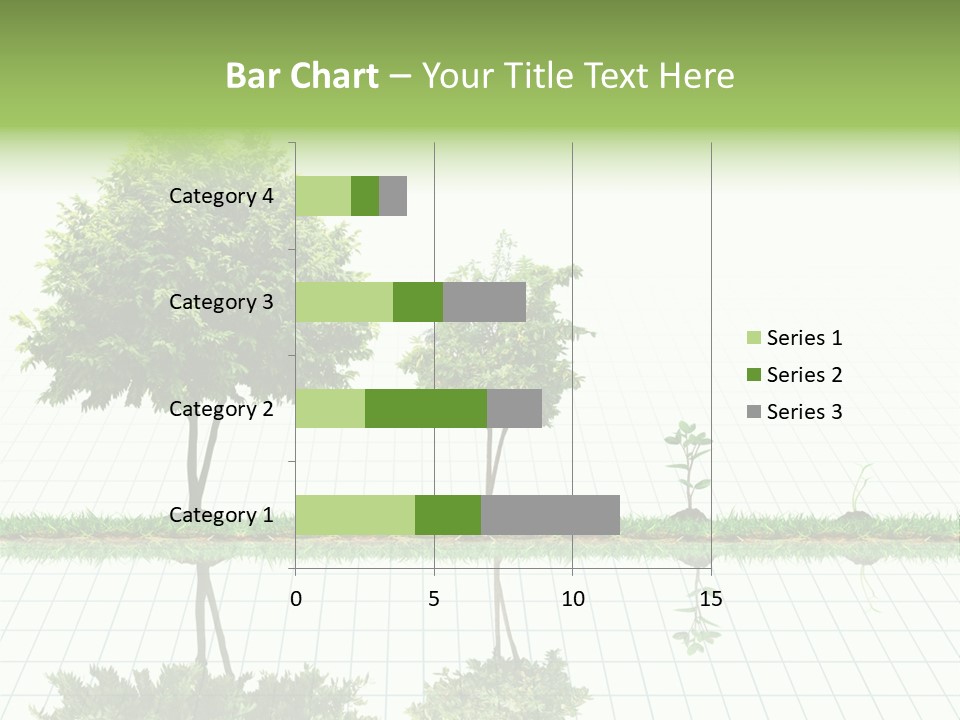 Bar Chart – Your Title Text Here

Category 4
Category 3
Category 2
Category 1

0
5
10
15

Series 1
Series 2
Series 3